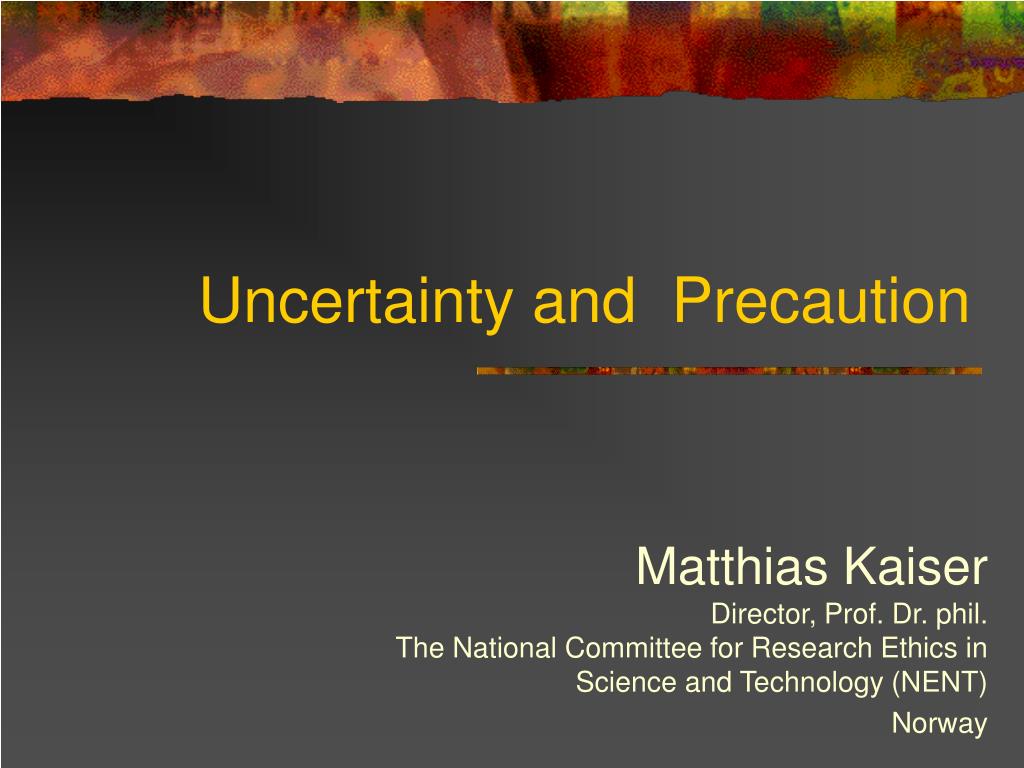 Uncertainty and  Precaution

Matthias Kaiser
Director, Prof. Dr. phil.
The National Committee for Research Ethics in Science and Technology (NENT)
Norway